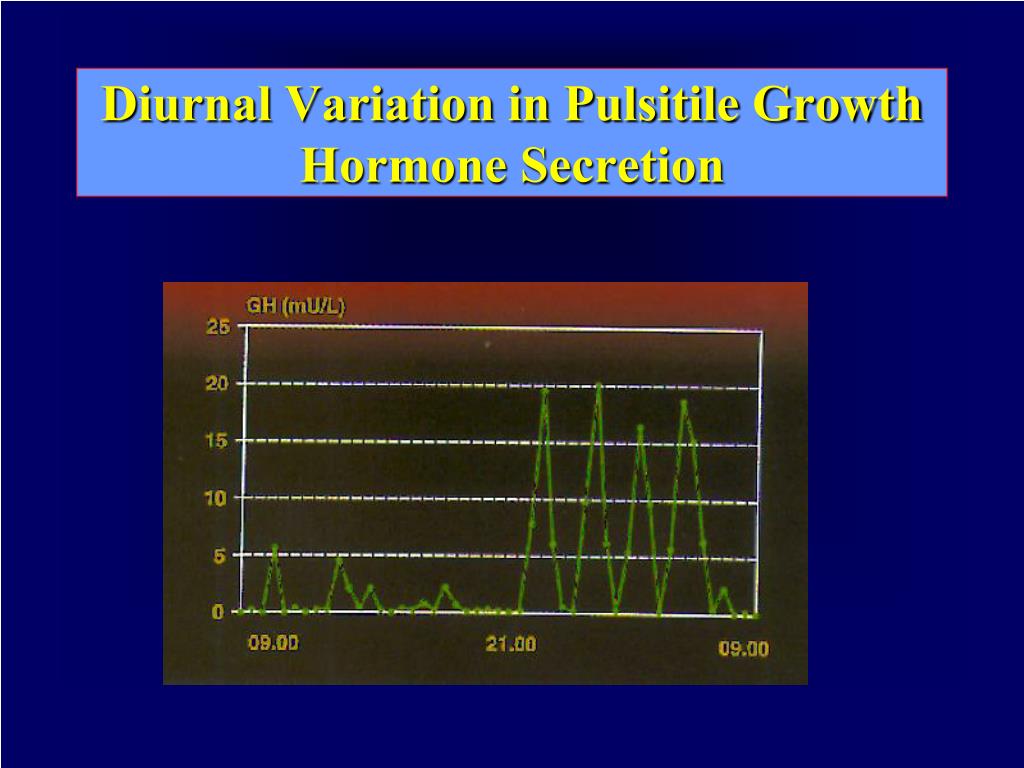 Diurnal Variation in Pulsitile Growth Hormone Secretion

GH (mU/L)
25
20
15
10
5
0
09.00
21.00
09.00